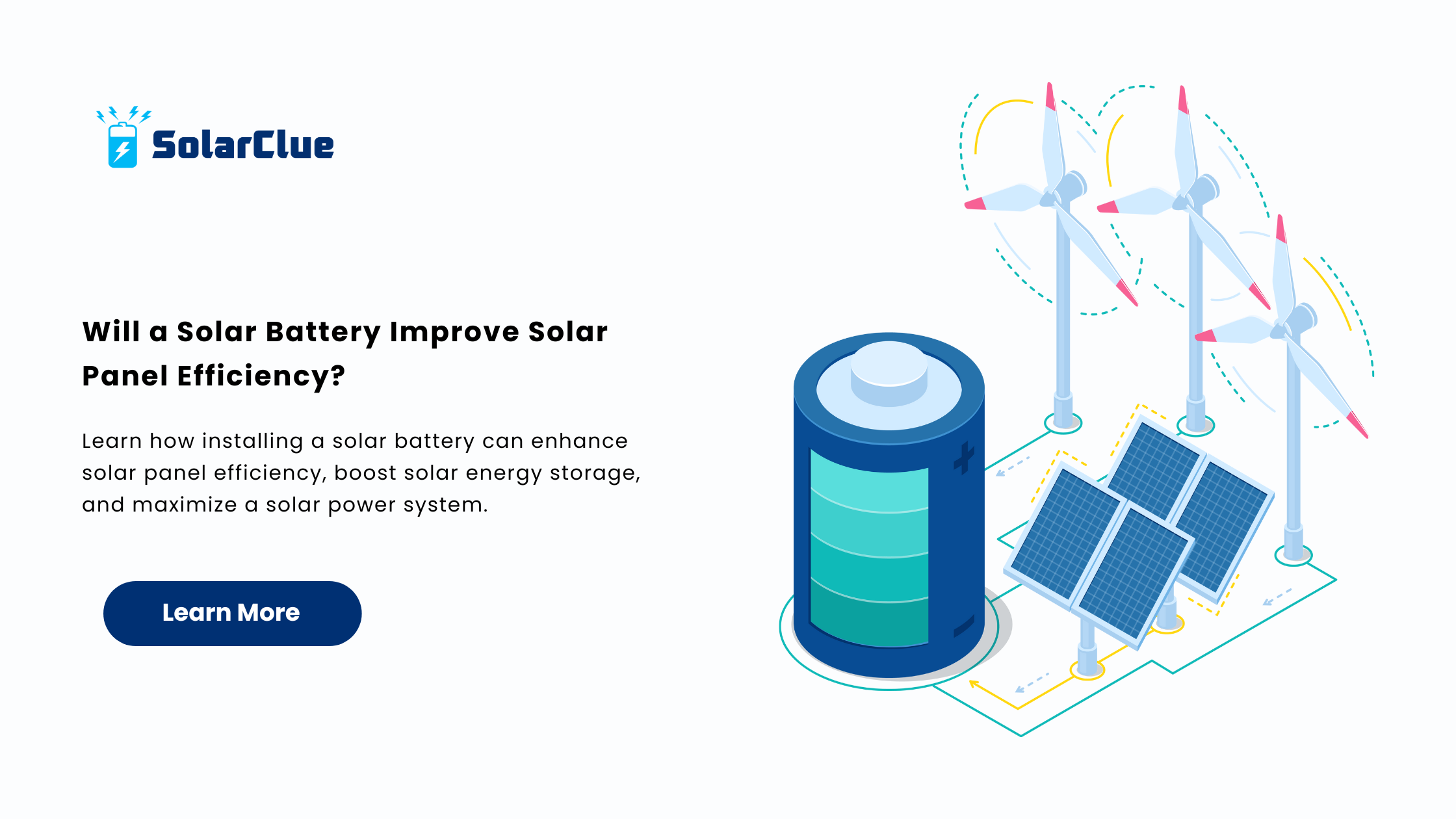 SolarClue

Will a Solar Battery Improve Solar Panel Efficiency?

Learn how installing a solar battery can enhance solar panel efficiency, boost solar energy storage, and maximize a solar power system.

Learn More